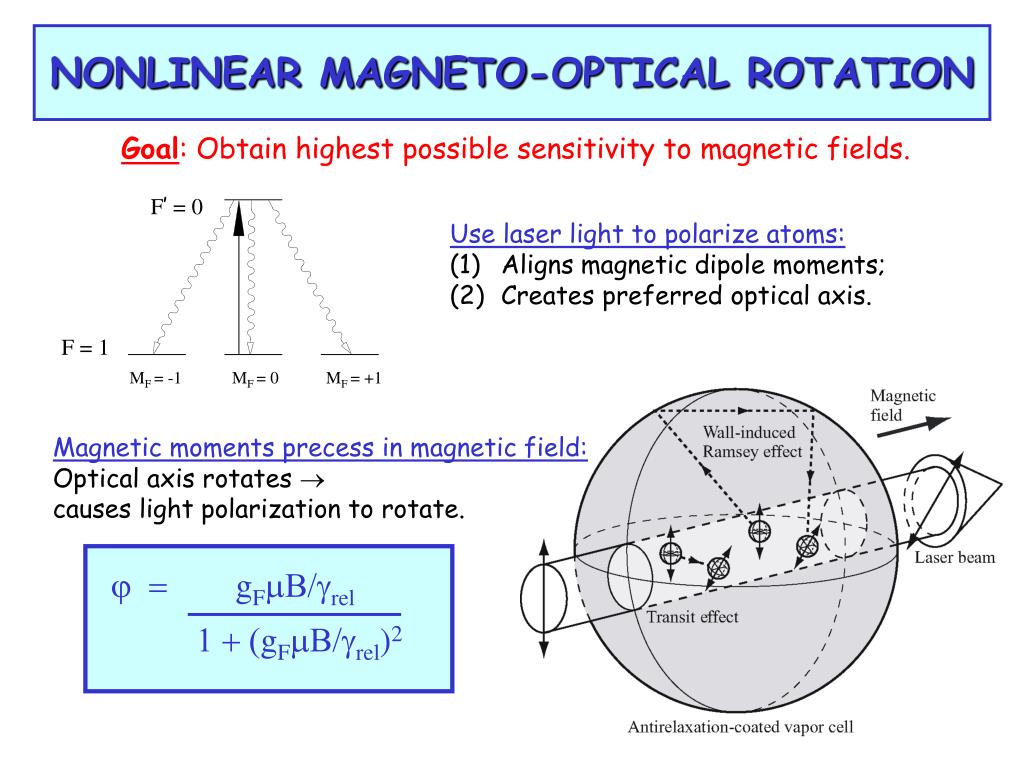 NONLINEAR MAGNETO-OPTICAL ROTATION

Goal: Obtain highest possible sensitivity to magnetic fields.

$F' = 0$

$F = 1$

$M_F = -1$ $M_F = 0$ $M_F = +1$

Use laser light to polarize atoms:
(1) Aligns magnetic dipole moments;
(2) Creates preferred optical axis.

Magnetic moments precess in magnetic field:
Optical axis rotates $\rightarrow$
causes light polarization to rotate.

$\varphi = \frac{g_F \mu B/\gamma_{rel}}{1 + (g_F \mu B/\gamma_{rel})^2}$

Magnetic field

Wall-induced Ramsey effect

Laser beam

Transit effect

Antirelaxation-coated vapor cell